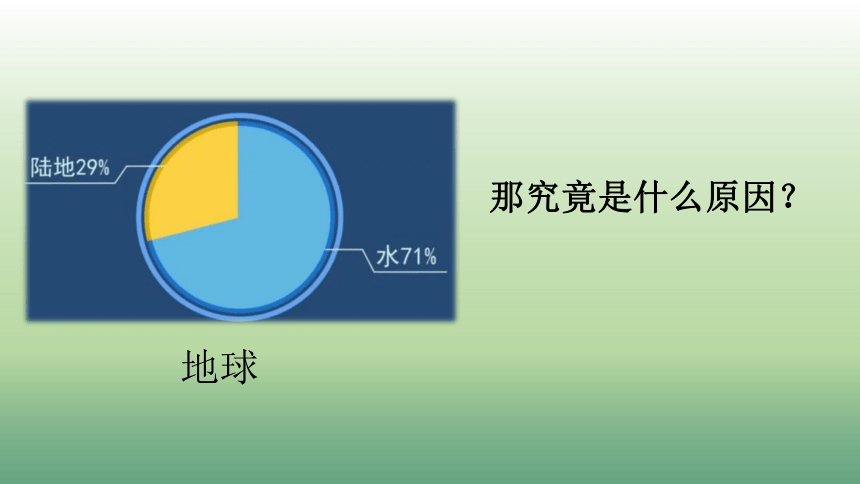 陆地29%

水71%

地球

那究竟是什么原因？